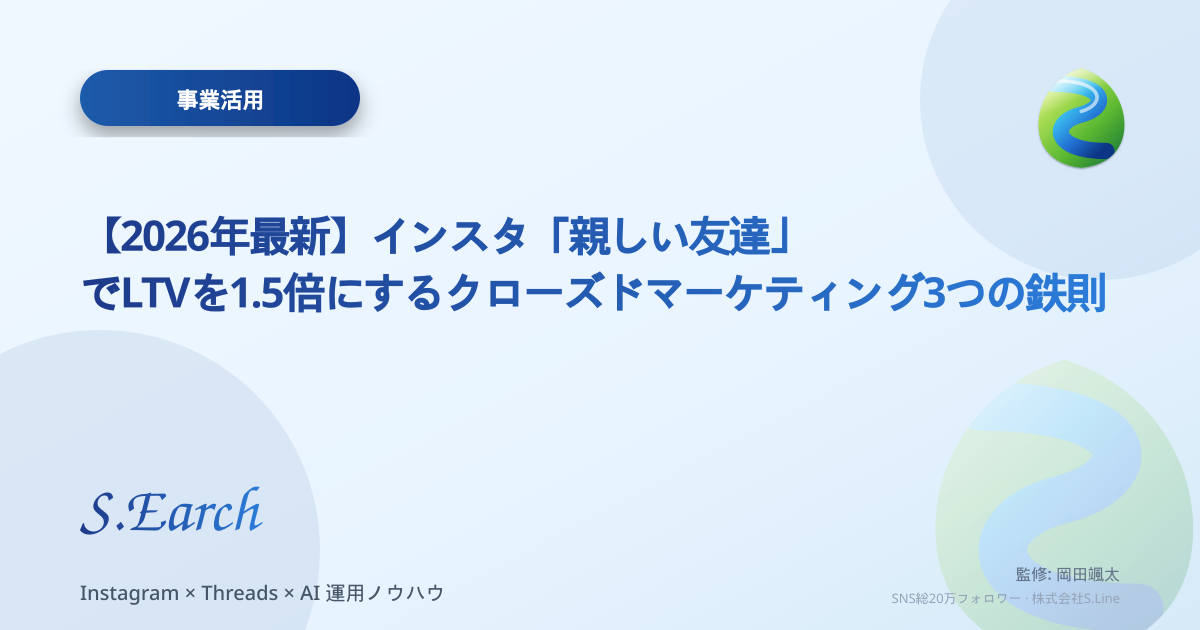 事業活用

【2026年最新】インスタ「親しい友達」でLTVを1.5倍にするクローズドマーケティング3つの鉄則

S.Earch

Instagram × Threads × AI 運用ノウハウ

監修: 岡田颯太
SNS総20万フォロワー · 株式会社S.Line